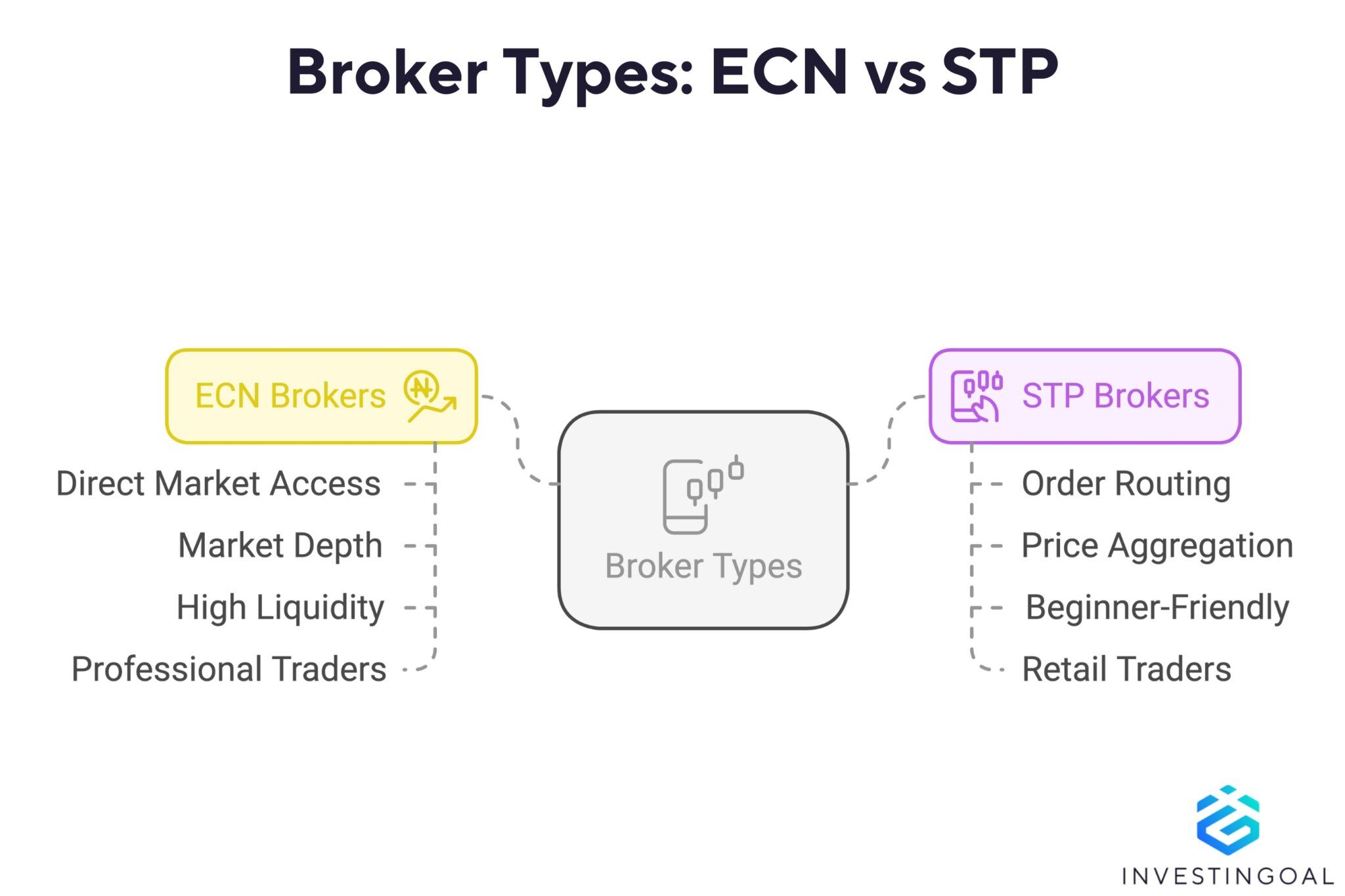 Broker Types: ECN vs STP

ECN Brokers

Direct Market Access
Market Depth
High Liquidity
Professional Traders

Broker Types

STP Brokers

Order Routing
Price Aggregation
Beginner-Friendly
Retail Traders

INVESTINGOAL